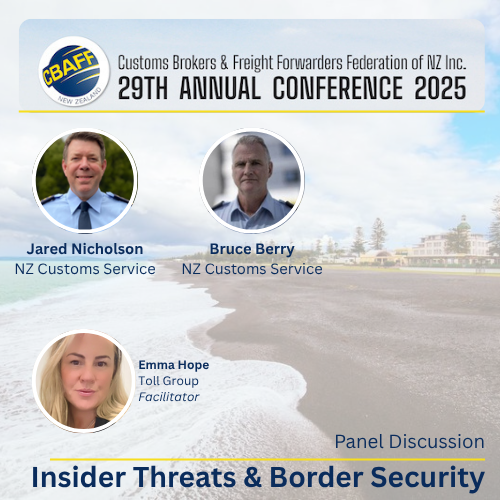 CBAFF
NEW ZEALAND

Customs Brokers & Freight Forwarders Federation of NZ Inc.
29TH ANNUAL CONFERENCE 2025

Jared Nicholson
NZ Customs Service

Bruce Berry
NZ Customs Service

Emma Hope
Toll Group
Facilitator

Panel Discussion

Insider Threats & Border Security